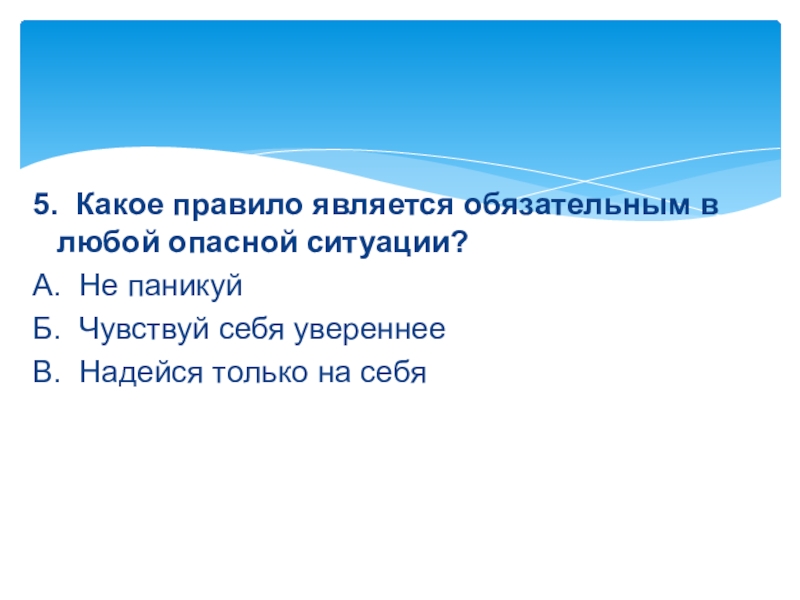 5. Какое правило является обязательным в любой опасной ситуации?

А. Не паникуй

Б. Чувствуй себя увереннее

В. Надейся только на себя